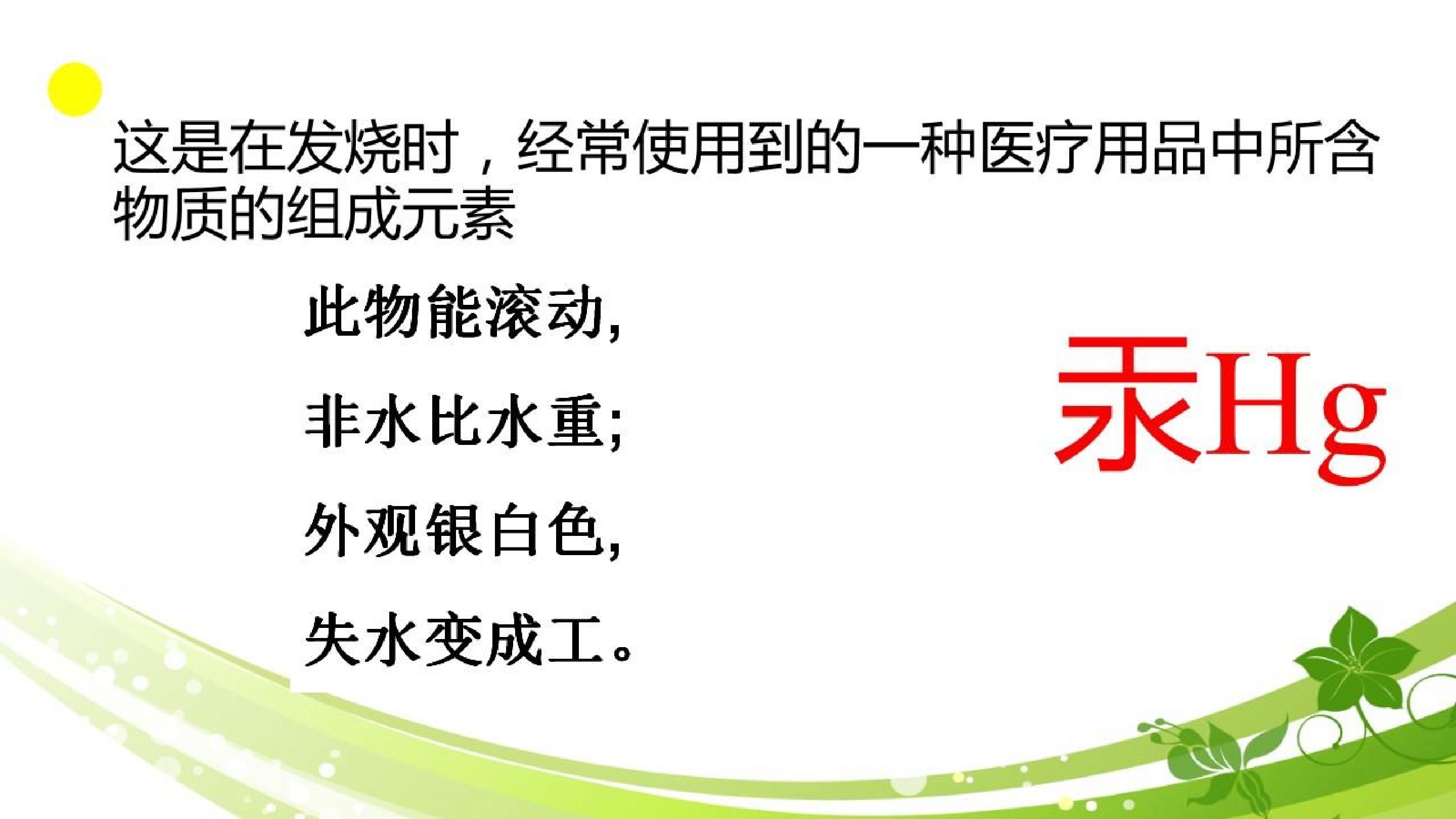 这是在发烧时，经常使用到的一种医疗用品中所含物质的组成元素

此物能滚动,

非水比水重;

外观银白色,

失水变成工。

汞Hg